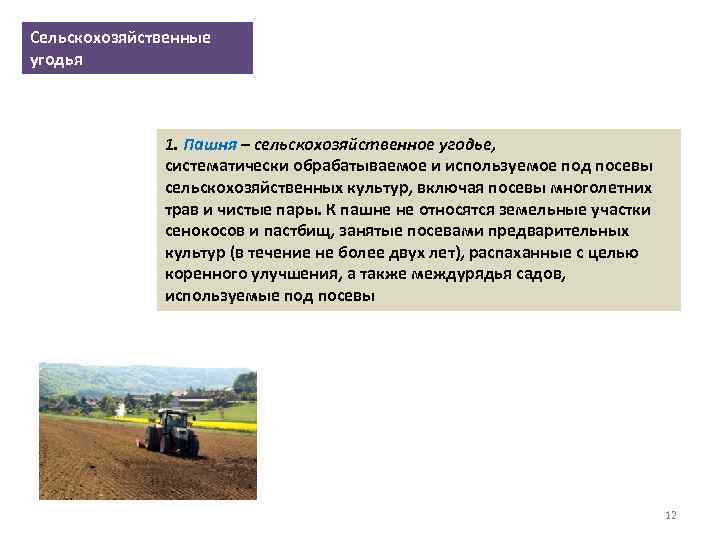 Сельскохозяйственные угодья

1. Пашня – сельскохозяйственное угодье, систематически обрабатываемое и используемое под посевы сельскохозяйственных культур, включая посевы многолетних трав и чистые пары. К пашне не относятся земельные участки сенокосов и пастбищ, занятые посевами предварительных культур (в течение не более двух лет), распаханные с целью коренного улучшения, а также междурядья садов, используемые под посевы

12